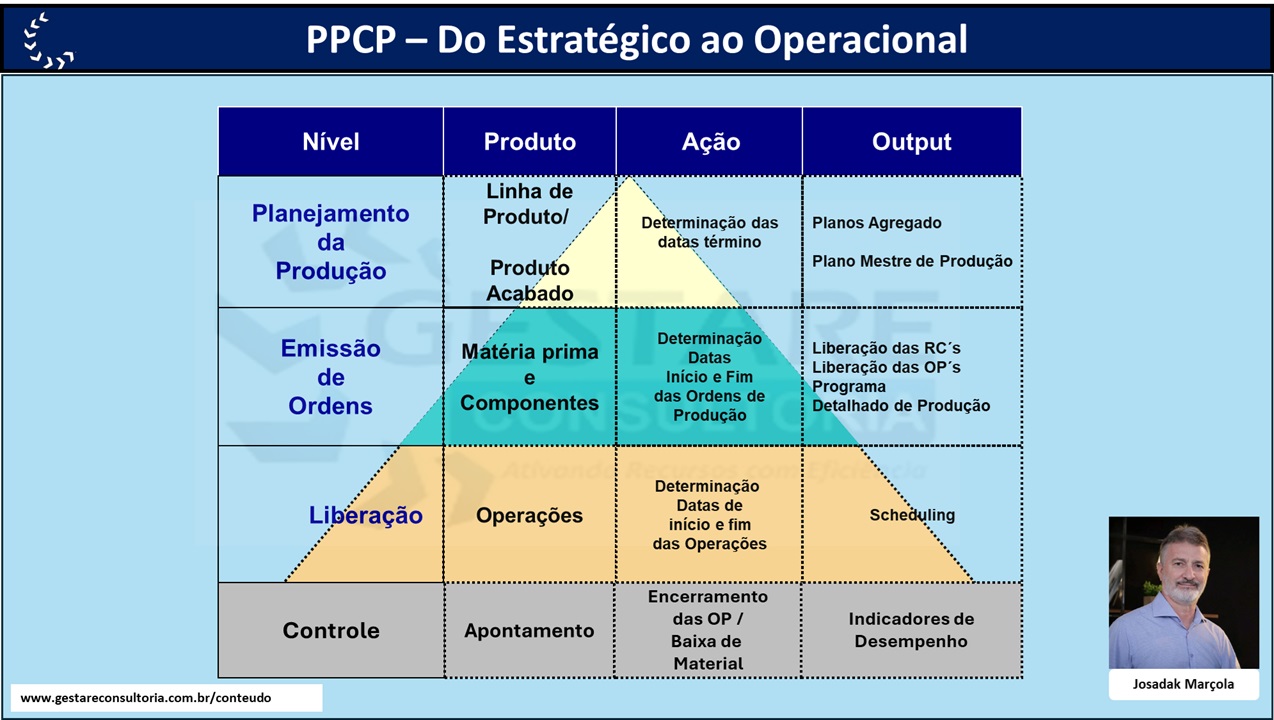 PPCP – Do Estratégico ao Operacional

| Nível | Produto | Ação | Output |
|---|---|---|---|
| Planejamento da Produção | Linha de Produto/ Produto Acabado | Determinação das datas término | Planos Agregado Plano Mestre de Produção |
| Emissão de Ordens | Matéria prima e Componentes | Determinação Datas Início e Fim das Ordens de Produção | Liberação das RC´s Liberação das OP´s Programa Detalhado de Produção |
| Liberação | Operações | Determinação Datas de início e fim das Operações | Scheduling |
| Controle | Apontamento | Encerramento das OP / Baixa de Material | Indicadores de Desempenho |

GESTARE CONSULTORIA
Ativando Recursos com Eficiência

www.gestareconsultoria.com.br/conteudo

Josadak Marçola